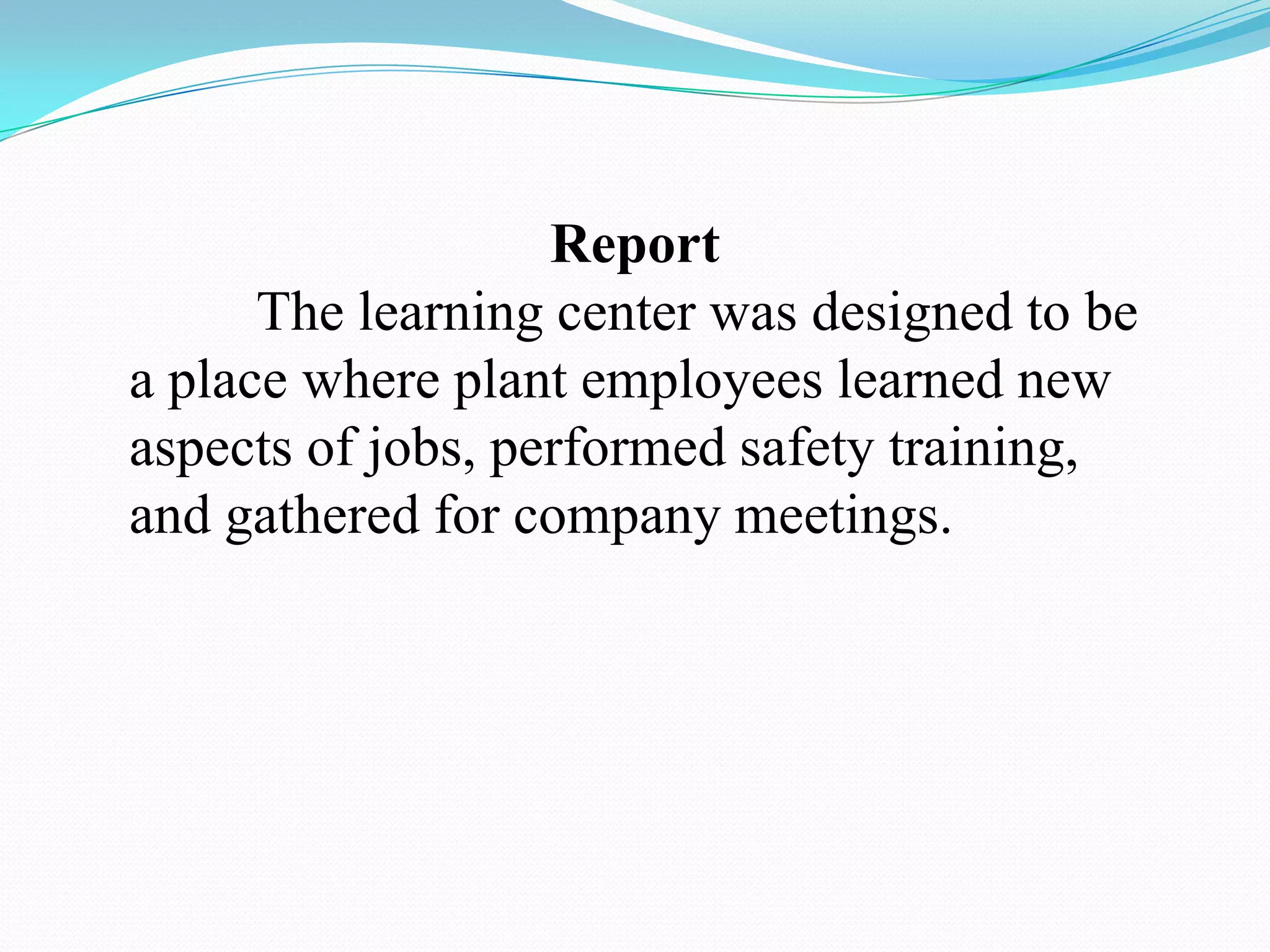 Report

The learning center was designed to be a place where plant employees learned new aspects of jobs, performed safety training, and gathered for company meetings.